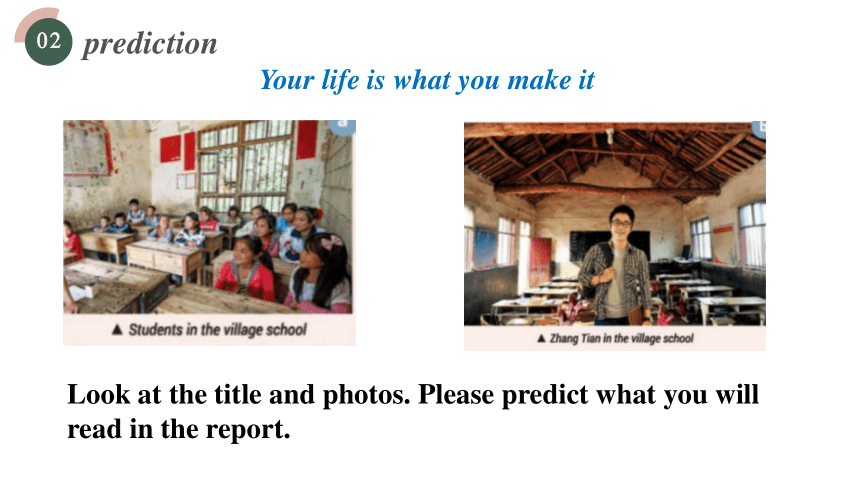 02 prediction

Your life is what you make it

a

▲ Students in the village school

b

▲ Zhang Tian in the village school

Look at the title and photos. Please predict what you will read in the report.